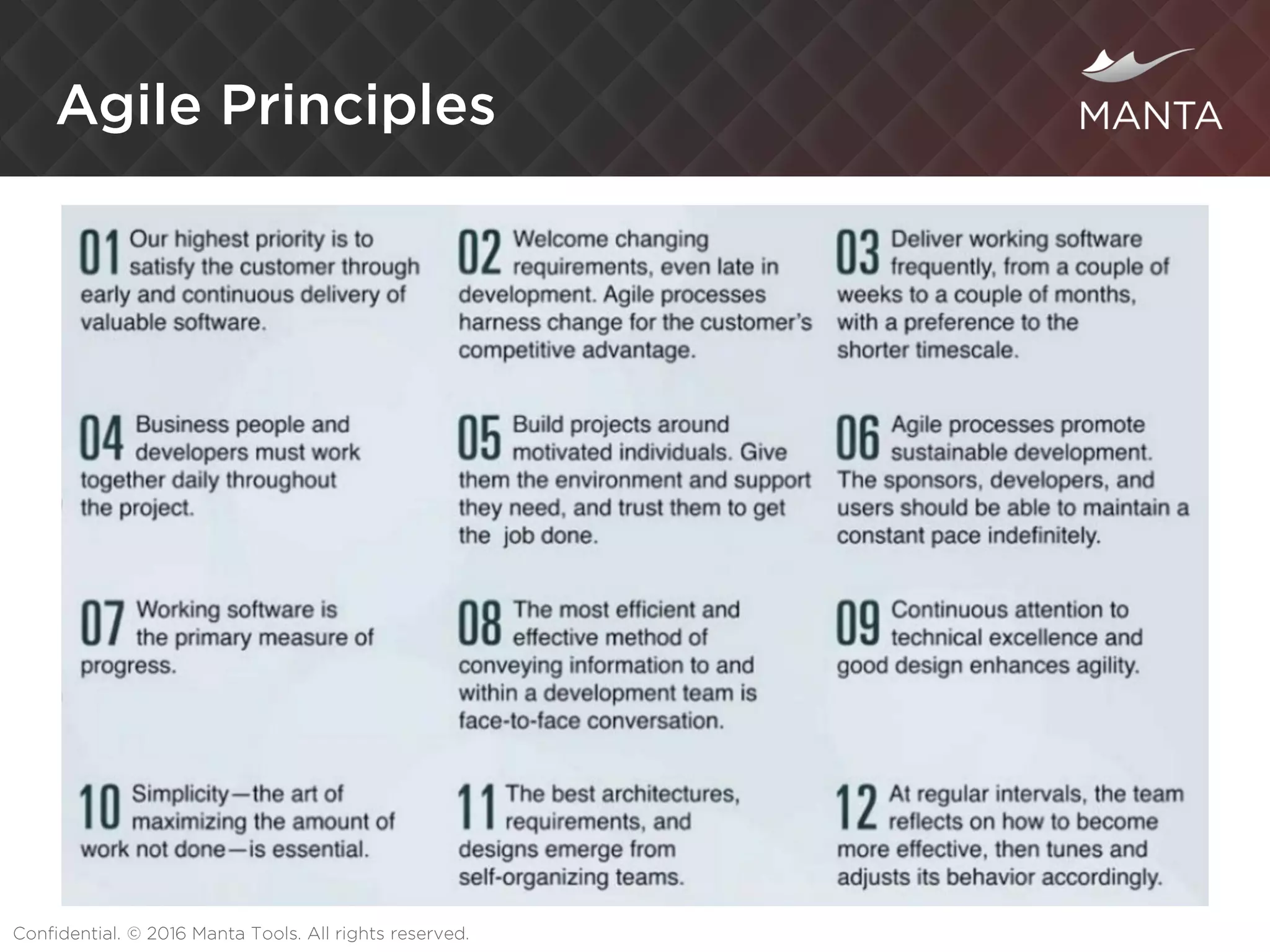 Agile Principles

MANTA

01 Our highest priority is to satisfy the customer through early and continuous delivery of valuable software.

02 Welcome changing requirements, even late in development. Agile processes harness change for the customer's competitive advantage.

03 Deliver working software frequently, from a couple of weeks to a couple of months, with a preference to the shorter timescale.

04 Business people and developers must work together daily throughout the project.

05 Build projects around motivated individuals. Give them the environment and support they need, and trust them to get the job done.

06 Agile processes promote sustainable development. The sponsors, developers, and users should be able to maintain a constant pace indefinitely.

07 Working software is the primary measure of progress.

08 The most efficient and effective method of conveying information to and within a development team is face-to-face conversation.

09 Continuous attention to technical excellence and good design enhances agility.

10 Simplicity—the art of maximizing the amount of work not done—is essential.

11 The best architectures, requirements, and designs emerge from self-organizing teams.

12 At regular intervals, the team reflects on how to become more effective, then tunes and adjusts its behavior accordingly.

Confidential. © 2016 Manta Tools. All rights reserved.